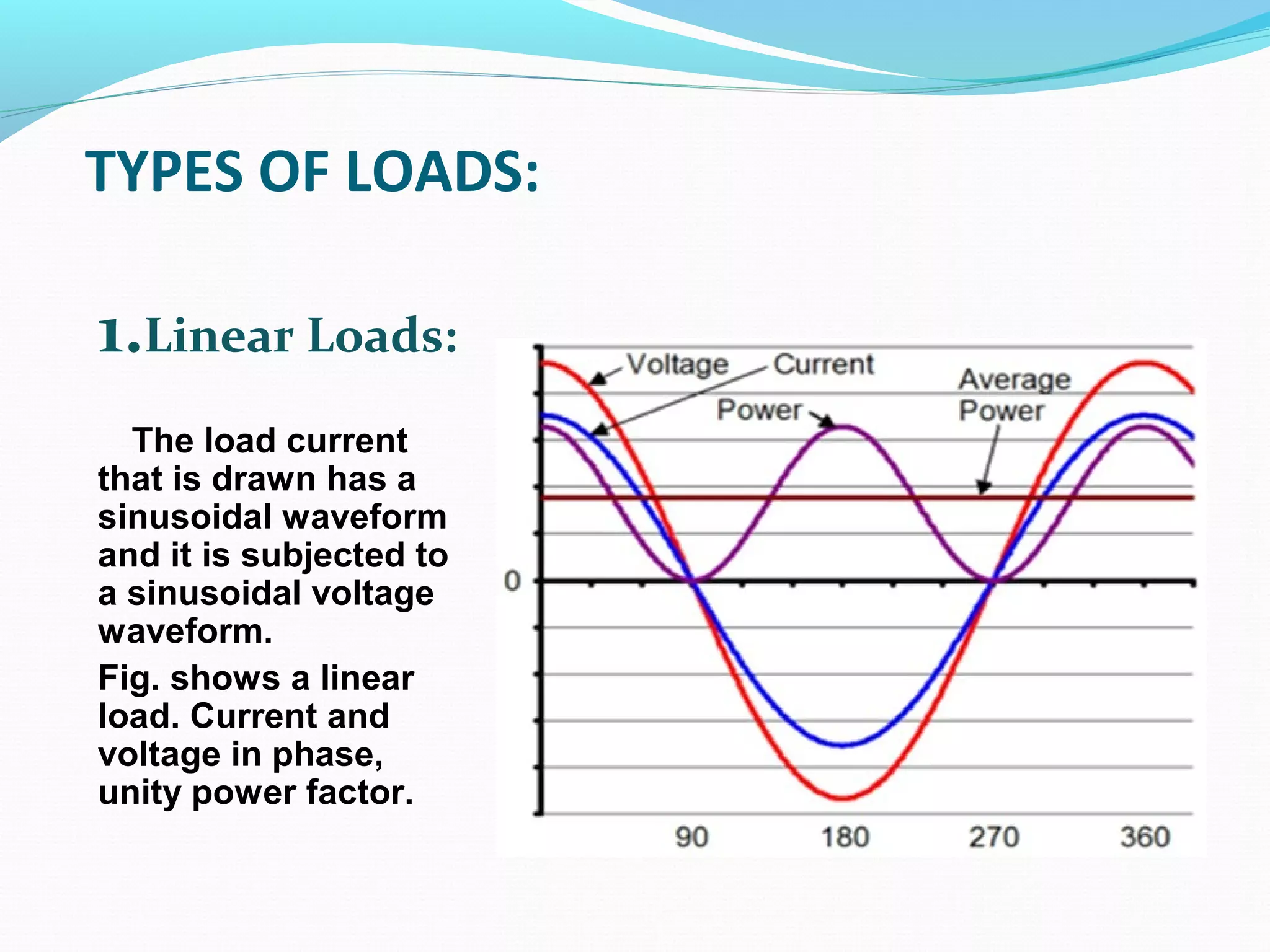 TYPES OF LOADS:

1.Linear Loads:

The load current that is drawn has a sinusoidal waveform and it is subjected to a sinusoidal voltage waveform.

Fig. shows a linear load. Current and voltage in phase, unity power factor.

Voltage
Current
Power
Average Power
0
90
180
270
360